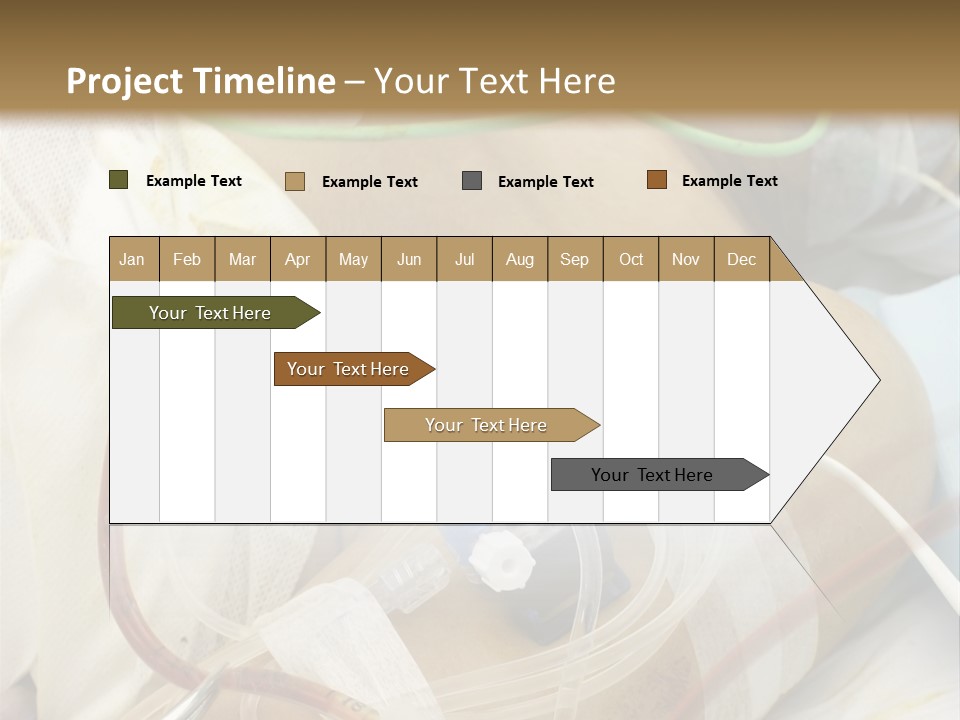 Project Timeline – Your Text Here

Example Text
Example Text
Example Text
Example Text

| Jan | Feb | Mar | Apr | May | Jun | Jul | Aug | Sep | Oct | Nov | Dec |
|---|---|---|---|---|---|---|---|---|---|---|---|

Your Text Here

Your Text Here

Your Text Here

Your Text Here